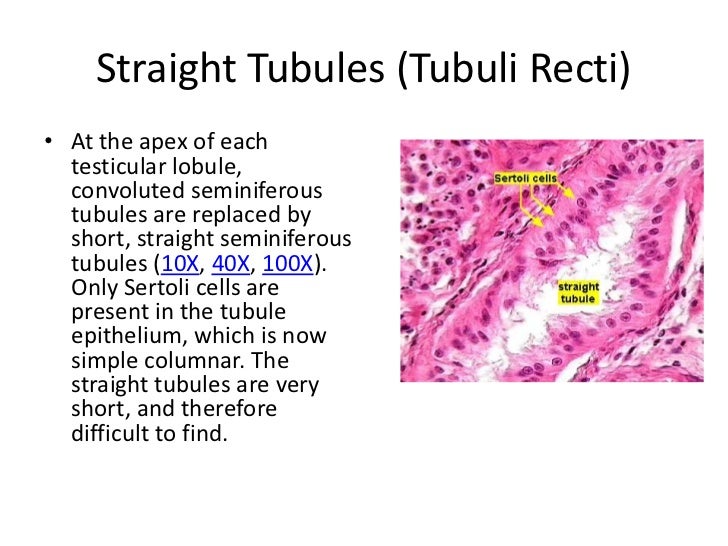 Straight Tubules (Tubuli Recti)

• At the apex of each testicular lobule, convoluted seminiferous tubules are replaced by short, straight seminiferous tubules (10X, 40X, 100X). Only Sertoli cells are present in the tubule epithelium, which is now simple columnar. The straight tubules are very short, and therefore difficult to find.

Sertoli cells

straight tubule